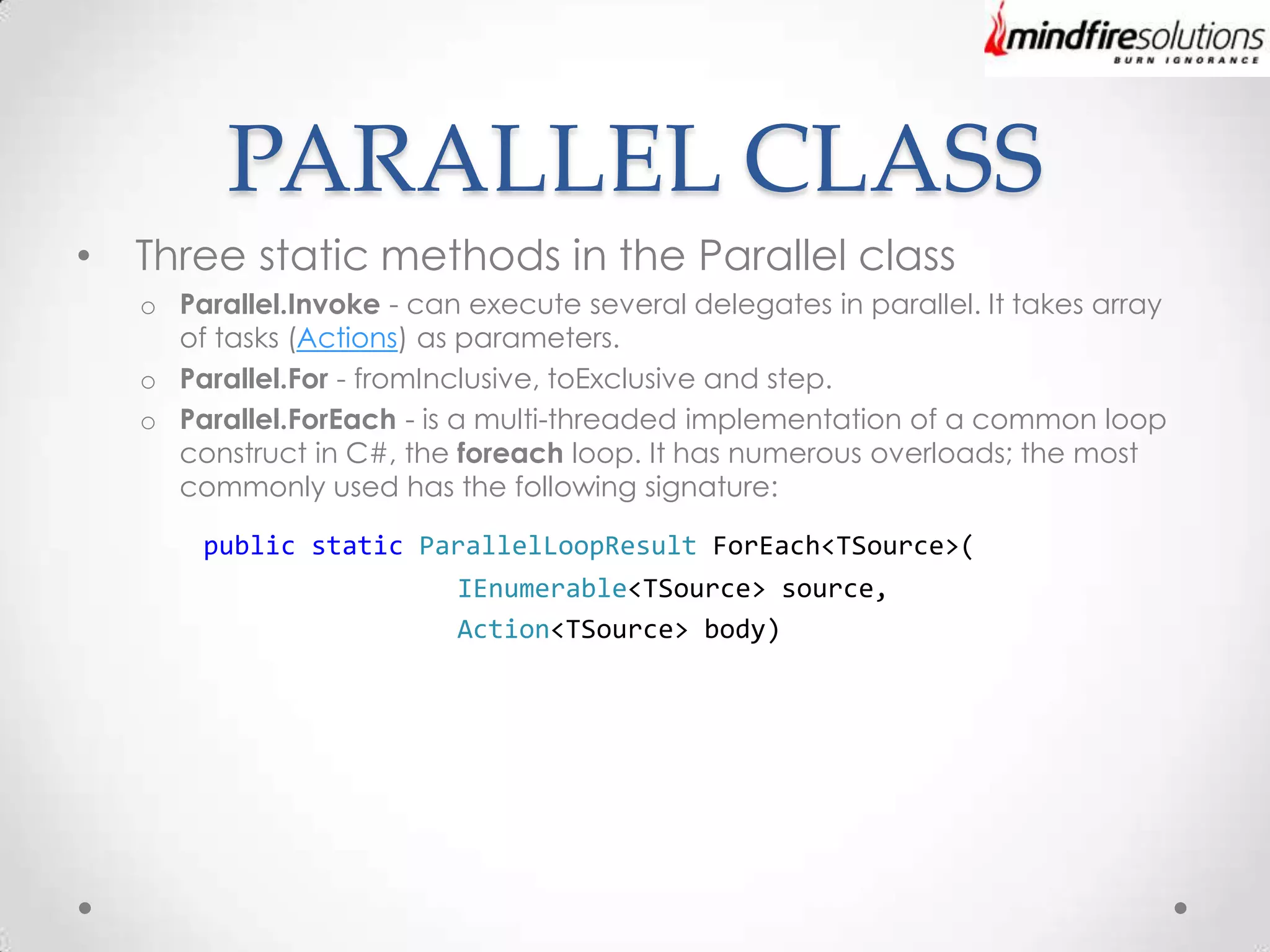 mindfiresolutions
BURN IGNORANCE

PARALLEL CLASS

• Three static methods in the Parallel class
  o Parallel.Invoke - can execute several delegates in parallel. It takes array of tasks (Actions) as parameters.
  o Parallel.For - fromInclusive, toExclusive and step.
  o Parallel.ForEach - is a multi-threaded implementation of a common loop construct in C#, the foreach loop. It has numerous overloads; the most commonly used has the following signature:

public static ParallelLoopResult ForEach<TSource>(
IEnumerable<TSource> source,
Action<TSource> body)